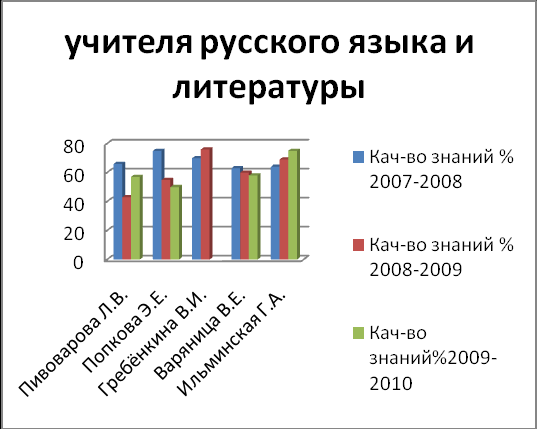 учителя русского языка и литературы

80
60
40
20
0

Пивоварова Л.В.
Попкова Э.Е.
Гребёнкина В.И.
Варяница В.Е.
Ильминская Г.А.

Кач-во знаний % 2007-2008

Кач-во знаний % 2008-2009

Кач-во знаний%2009-2010